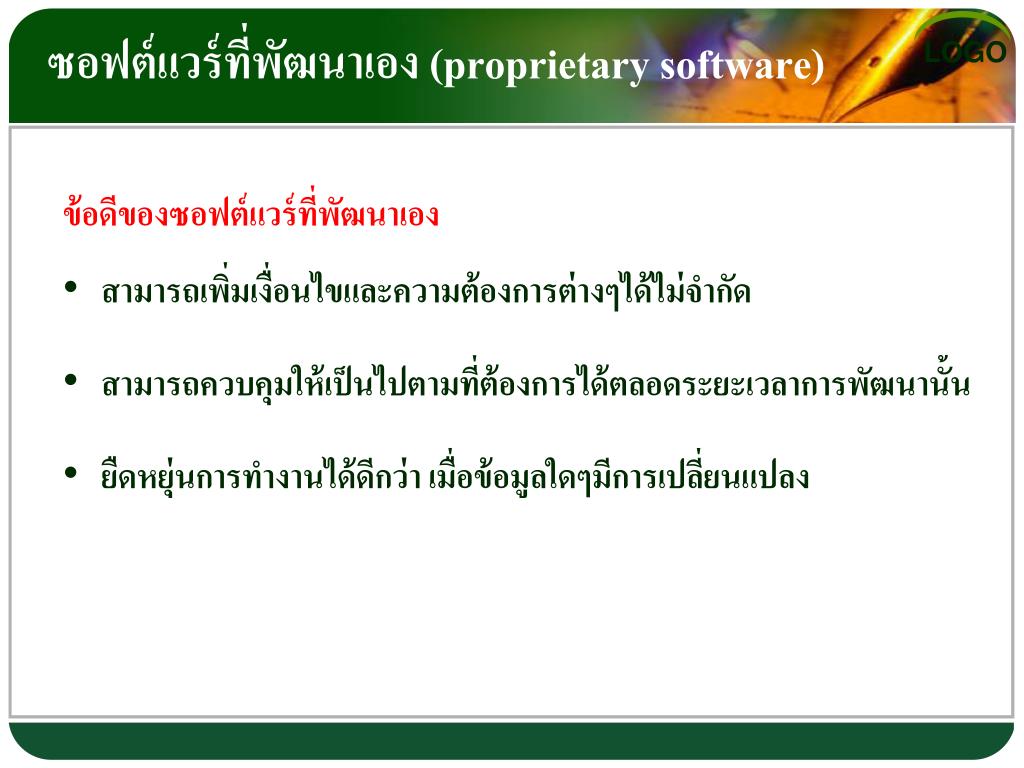 ซอฟต์แวร์ที่พัฒนาเอง (proprietary software)

LOGO

ข้อดีของซอฟต์แวร์ที่พัฒนาเอง

• สามารถเพิ่มเงื่อนไขและความต้องการต่างๆได้ไม่จำกัด

• สามารถควบคุมให้เป็นไปตามที่ต้องการได้ตลอดระยะเวลาการพัฒนานั้น

• ยืดหยุ่นการทำงานได้ดีกว่า เมื่อข้อมูลใดๆมีการเปลี่ยนแปลง